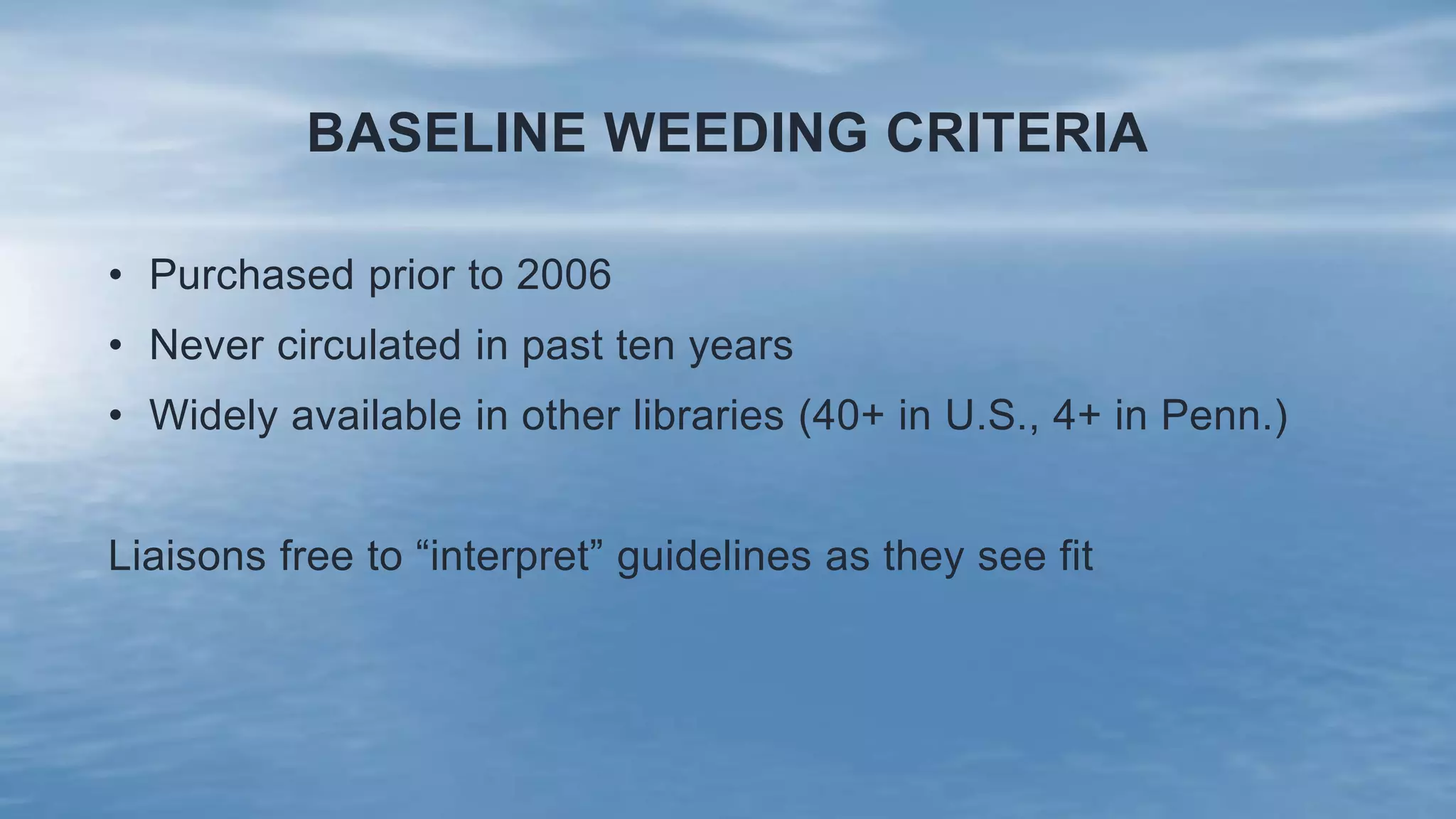 BASELINE WEEDING CRITERIA

• Purchased prior to 2006
• Never circulated in past ten years
• Widely available in other libraries (40+ in U.S., 4+ in Penn.)

Liaisons free to “interpret” guidelines as they see fit